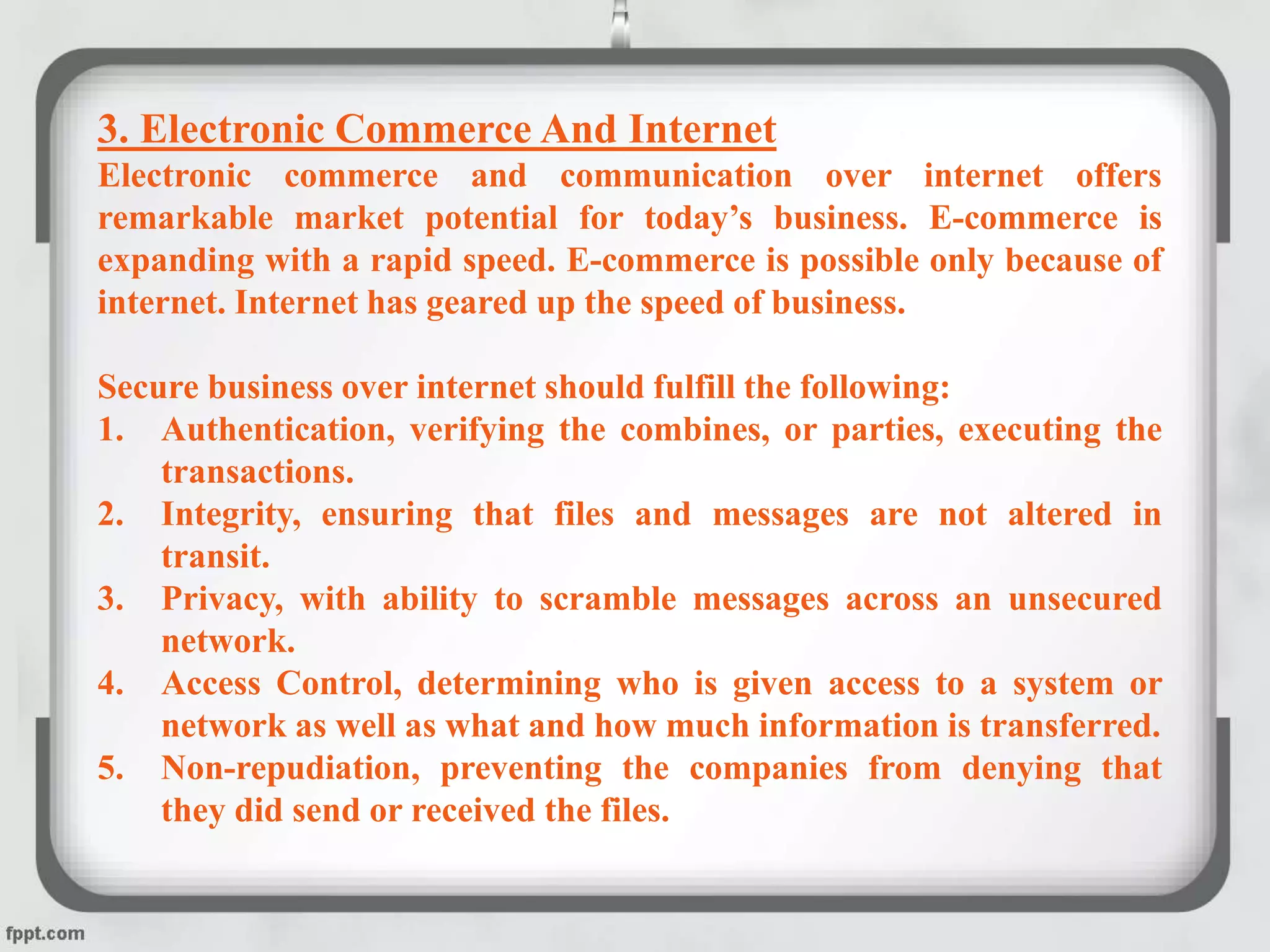 3. Electronic Commerce And Internet

Electronic commerce and communication over internet offers remarkable market potential for today's business. E-commerce is expanding with a rapid speed. E-commerce is possible only because of internet. Internet has geared up the speed of business.

Secure business over internet should fulfill the following:

1. Authentication, verifying the combines, or parties, executing the transactions.
2. Integrity, ensuring that files and messages are not altered in transit.
3. Privacy, with ability to scramble messages across an unsecured network.
4. Access Control, determining who is given access to a system or network as well as what and how much information is transferred.
5. Non-repudiation, preventing the companies from denying that they did send or received the files.

fppt.com